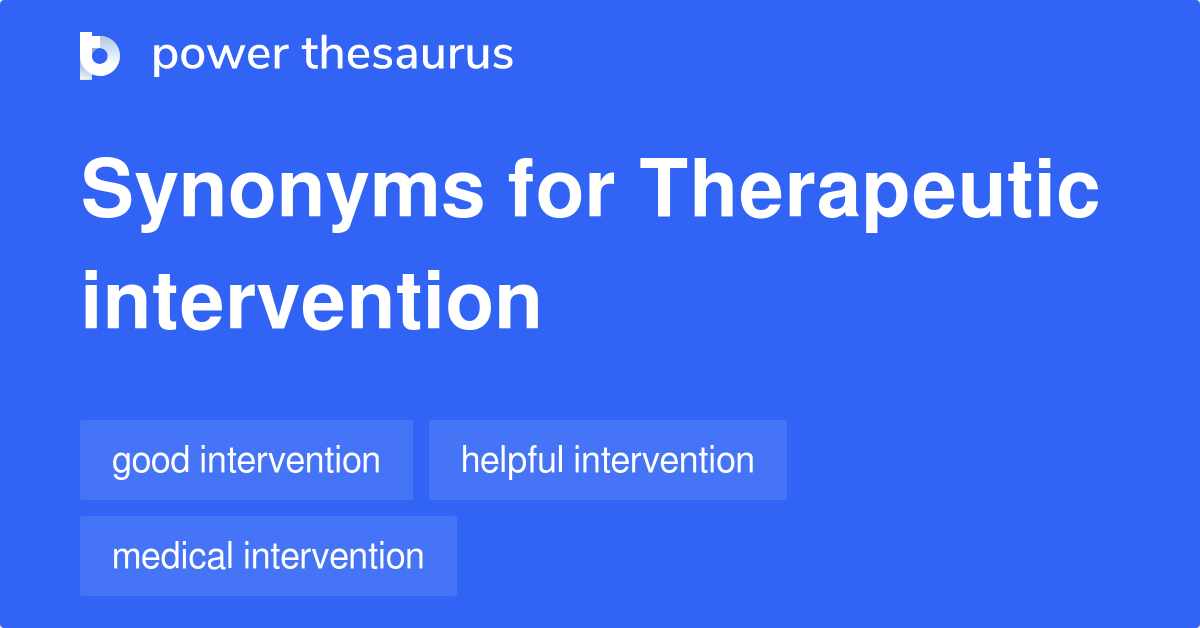 power thesaurus

Synonyms for Therapeutic intervention

good intervention
helpful intervention
medical intervention